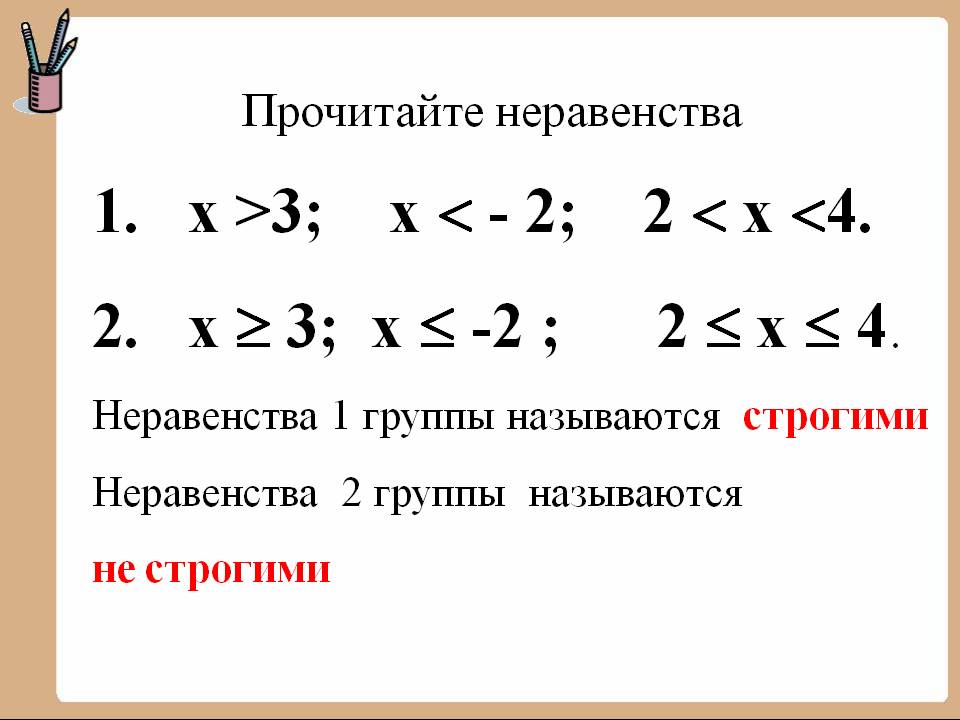 Прочитайте неравенства

1. $x > 3$; $x < -2$; $2 < x < 4$.

2. $x \geq 3$; $x \leq -2$ ; $2 \leq x \leq 4$.

Неравенства 1 группы называются строгими

Неравенства 2 группы называются

не строгими